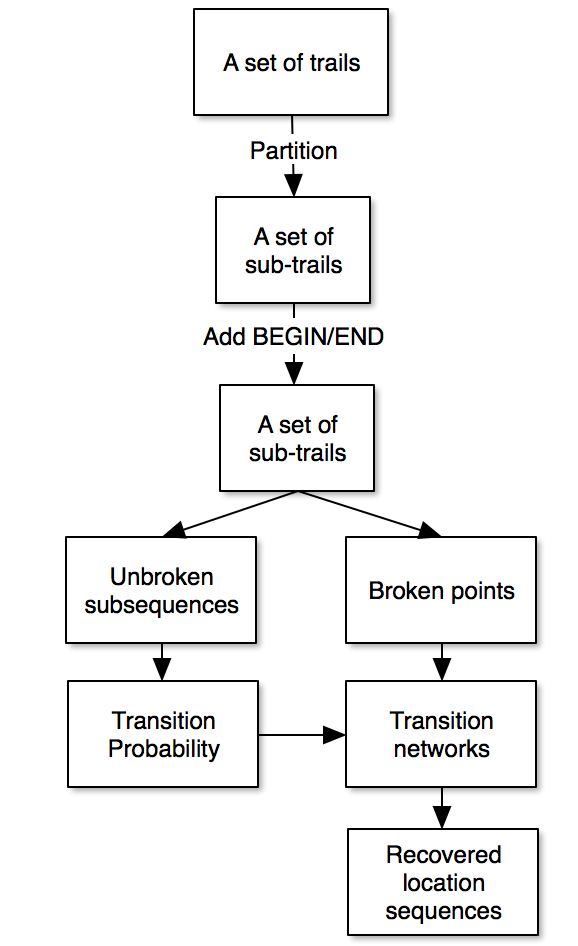 A set of trails

Partition

A set of sub-trails

Add BEGIN/END

A set of sub-trails

Unbroken subsequences

Broken points

Transition Probability

Transition networks

Recovered location sequences